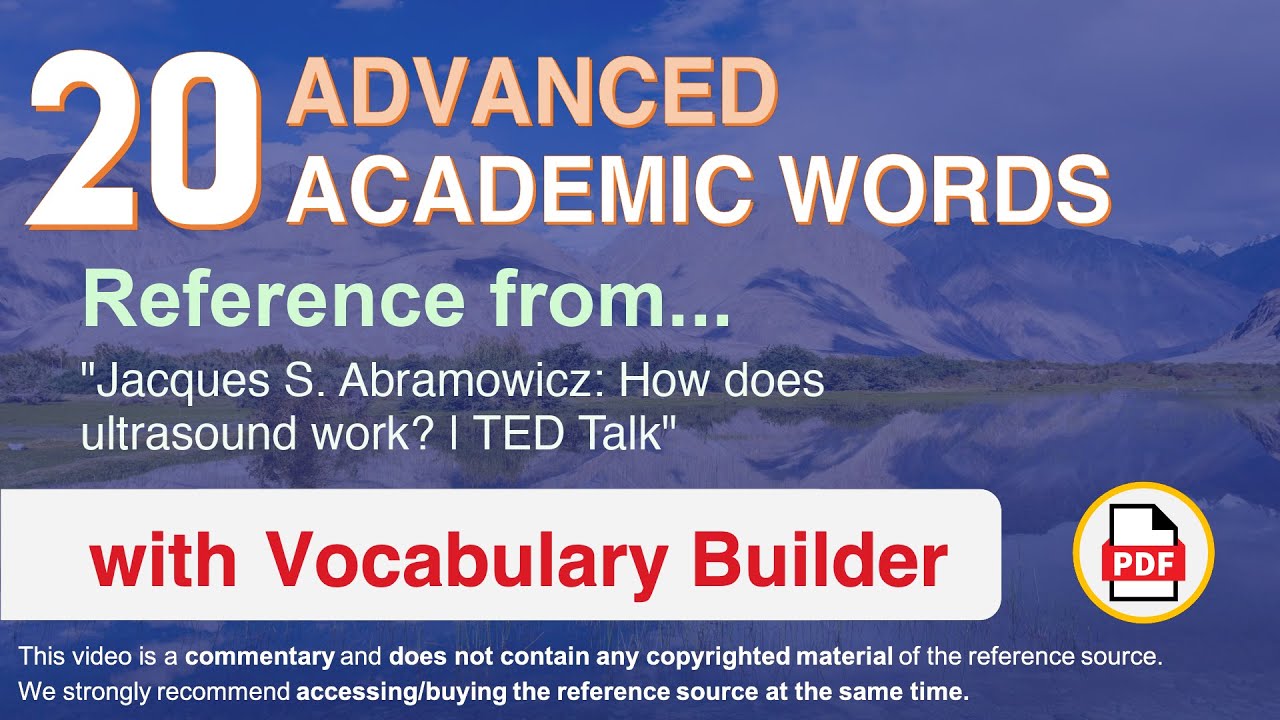 20 ADVANCED ACADEMIC WORDS

Reference from...

"Jacques S. Abramowicz: How does ultrasound work? | TED Talk"

with Vocabulary Builder

PDF

This video is a commentary and does not contain any copyrighted material of the reference source.
We strongly recommend accessing/buying the reference source at the same time.